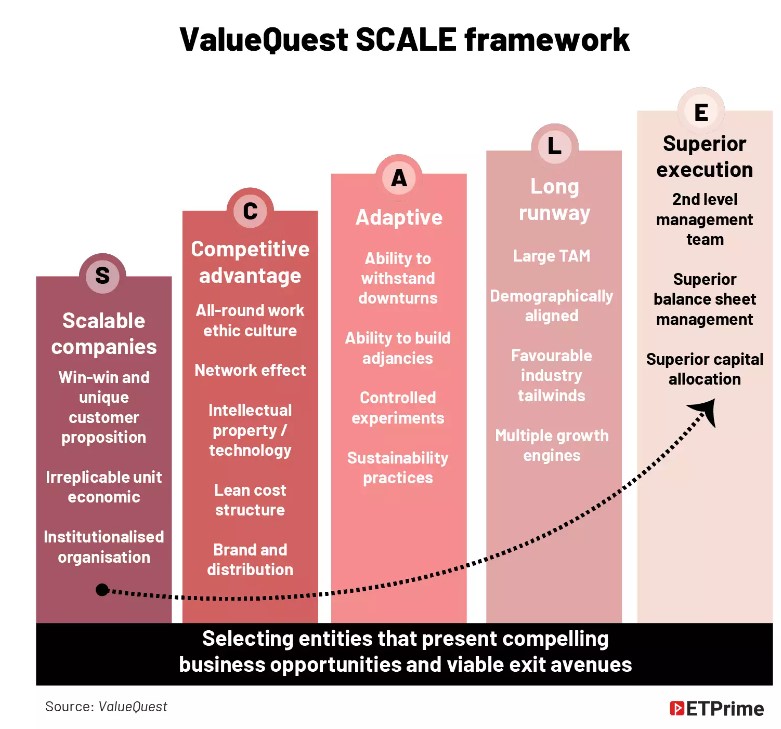 ValueQuest SCALE framework

S
Scalable companies
Win-win and unique customer proposition
Irreplicable unit economic
Institutionalised organisation

C
Competitive advantage
All-round work ethic culture
Network effect
Intellectual property / technology
Lean cost structure
Brand and distribution

A
Adaptive
Ability to withstand downturns
Ability to build adjancies
Controlled experiments
Sustainability practices

L
Long runway
Large TAM
Demographically aligned
Favourable industry tailwinds
Multiple growth engines

E
Superior execution
2nd level management team
Superior balance sheet management
Superior capital allocation

Selecting entities that present compelling business opportunities and viable exit avenues

Source: ValueQuest

ETPrime